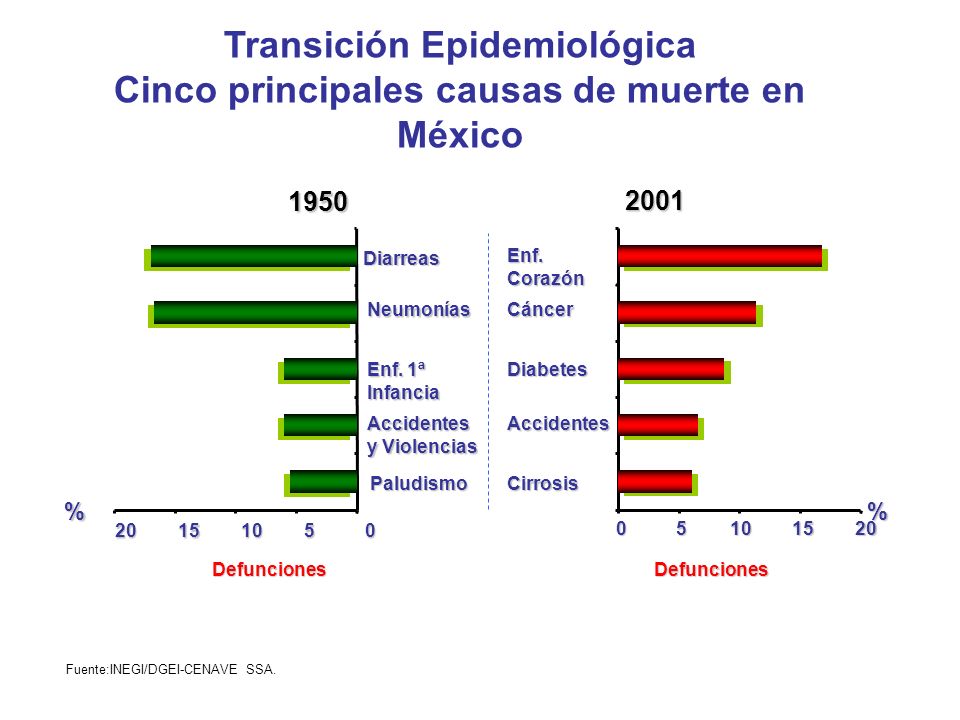 Transición Epidemiológica
Cinco principales causas de muerte en México

1950

Diarreas
Neumonías
Enf. 1ª Infancia
Accidentes y Violencias
Paludismo

%
20 15 10 5 0
Defunciones

2001

Enf. Corazón
Cáncer
Diabetes
Accidentes
Cirrosis

%
0 5 10 15 20
Defunciones

Fuente:INEGI/DGEI-CENAVE SSA.